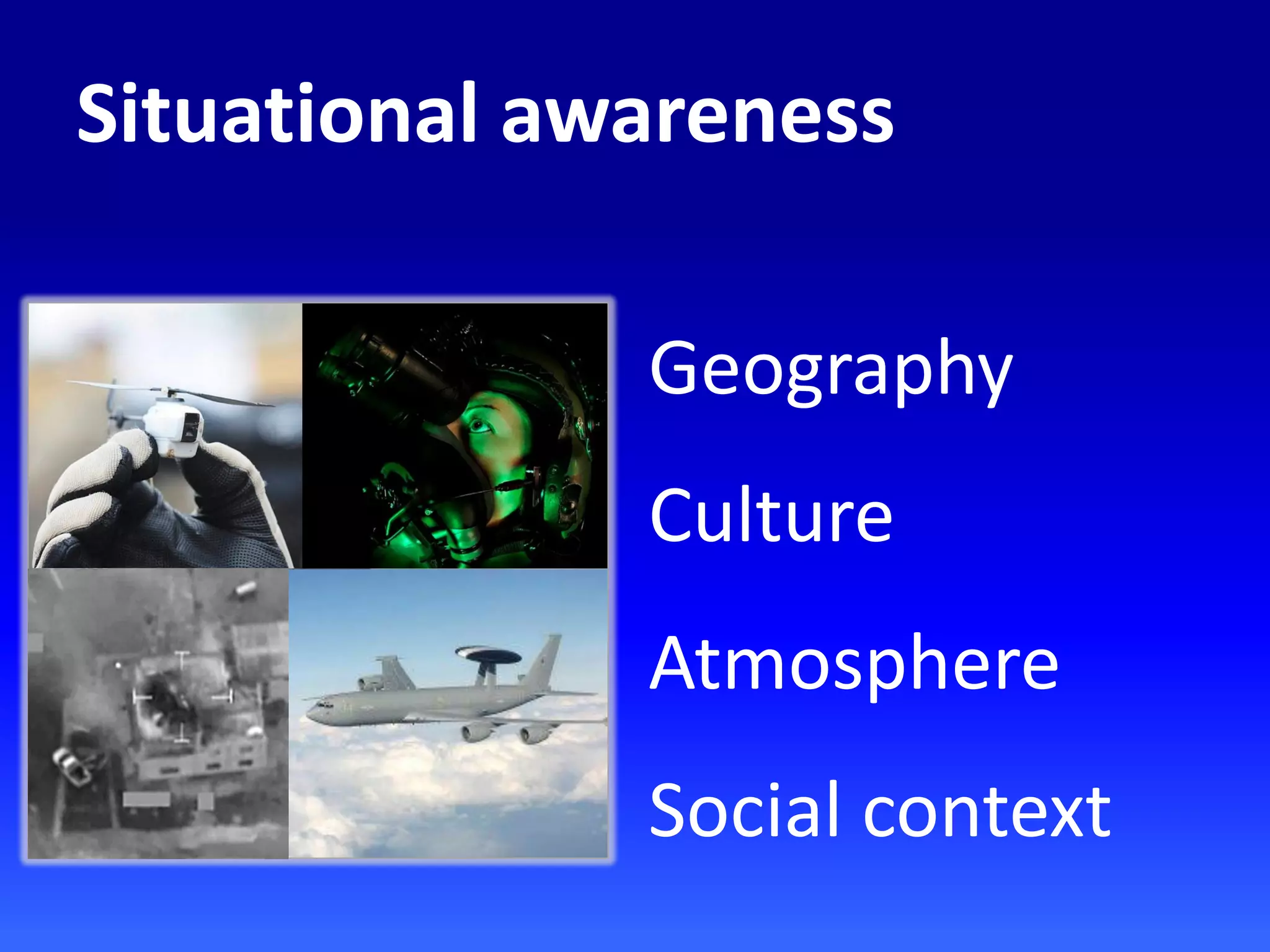 Situational awareness

Geography

Culture

Atmosphere

Social context